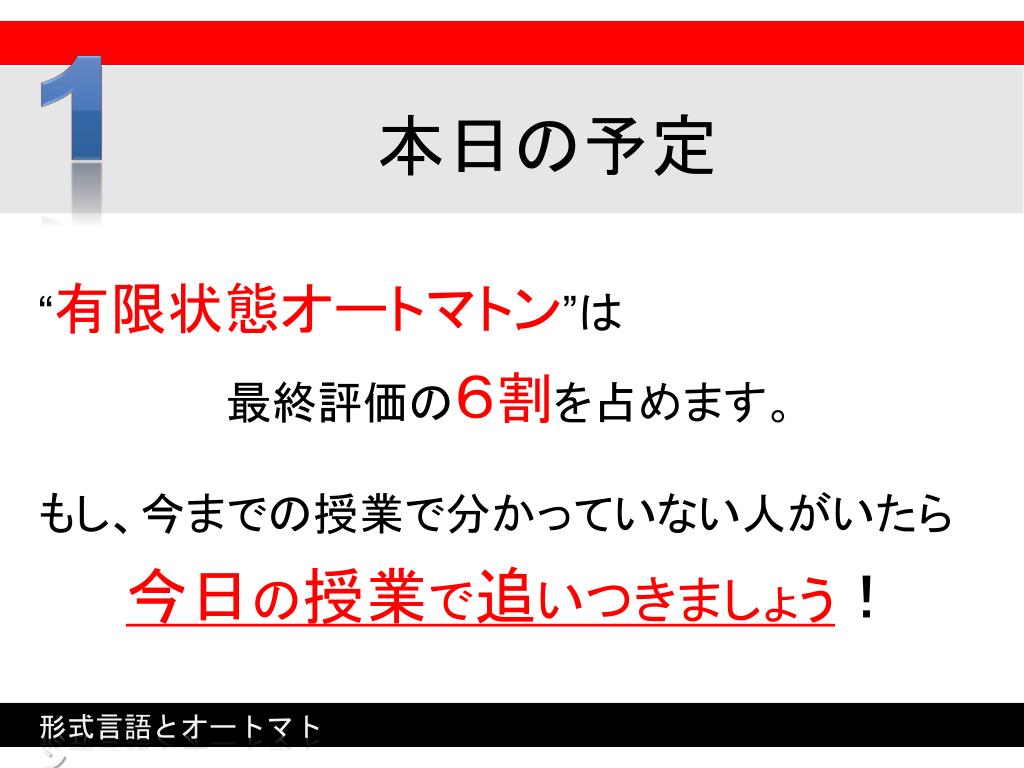 1

本日の予定

“有限状態オートマトン”は

最終評価の６割を占めます。

もし、今までの授業で分かっていない人がいたら

今日の授業で追いつきましょう！

形式言語とオートマト